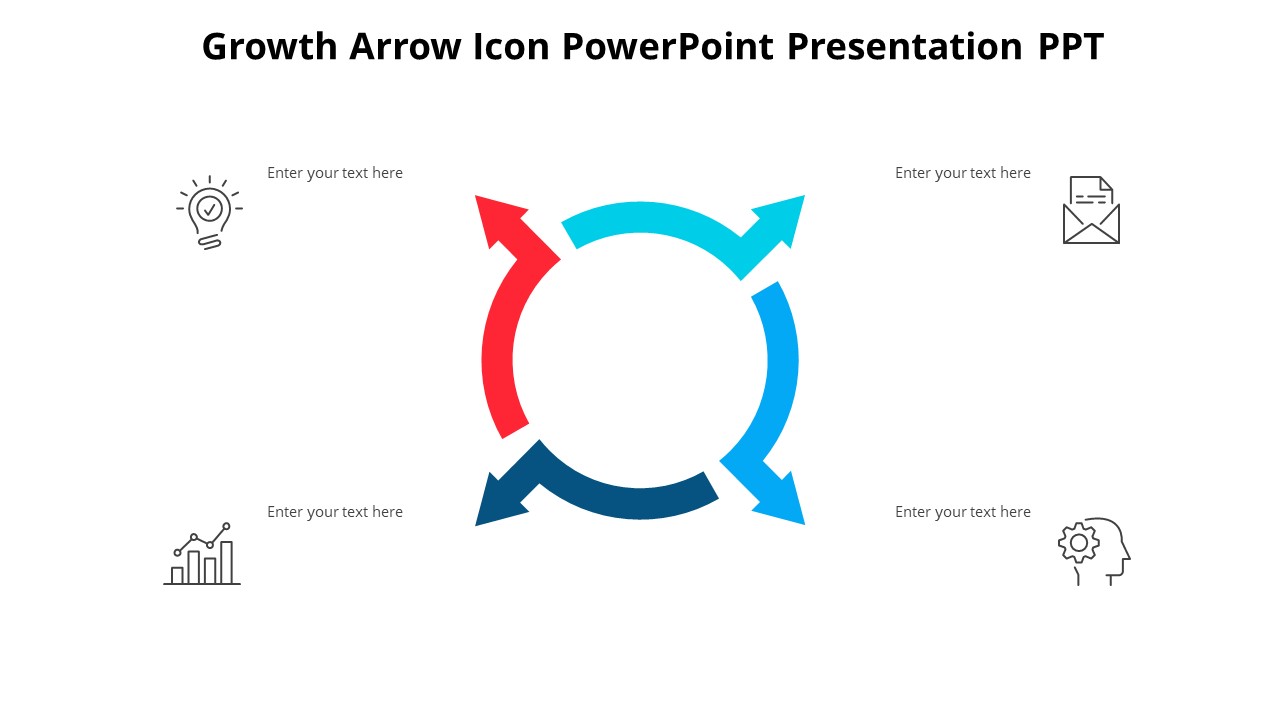 Growth Arrow Icon PowerPoint Presentation PPT

Enter your text here

Enter your text here

Enter your text here

Enter your text here